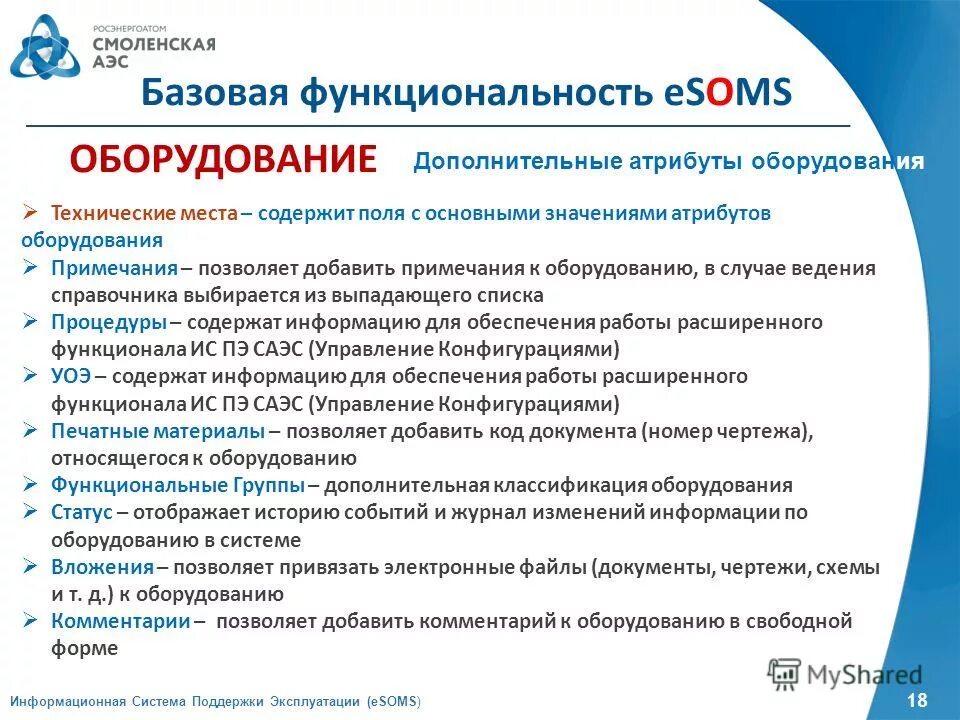 РОСЭНЕРГОАТОМ
СМОЛЕНСКАЯ
АЭС

Базовая функциональность eSOMS

ОБОРУДОВАНИЕ

Дополнительные атрибуты оборудования

➢ Технические места – содержит поля с основными значениями атрибутов оборудования
➢ Примечания – позволяет добавить примечания к оборудованию, в случае ведения справочника выбирается из выпадающего списка
➢ Процедуры – содержат информацию для обеспечения работы расширенного функционала ИС ПЭ САЭС (Управление Конфигурациями)
➢ УОЭ – содержат информацию для обеспечения работы расширенного функционала ИС ПЭ САЭС (Управление Конфигурациями)
➢ Печатные материалы – позволяет добавить код документа (номер чертежа), относящегося к оборудованию
➢ Функциональные Группы – дополнительная классификация оборудования
➢ Статус – отображает историю событий и журнал изменений информации по оборудованию в системе
➢ Вложения – позволяет привязать электронные файлы (документы, чертежи, схемы и т. д.) к оборудованию
➢ Комментарии – позволяет добавить комментарий к оборудованию в свободной форме

MyShared

Информационная Система Поддержки Эксплуатации (eSOMS)

18